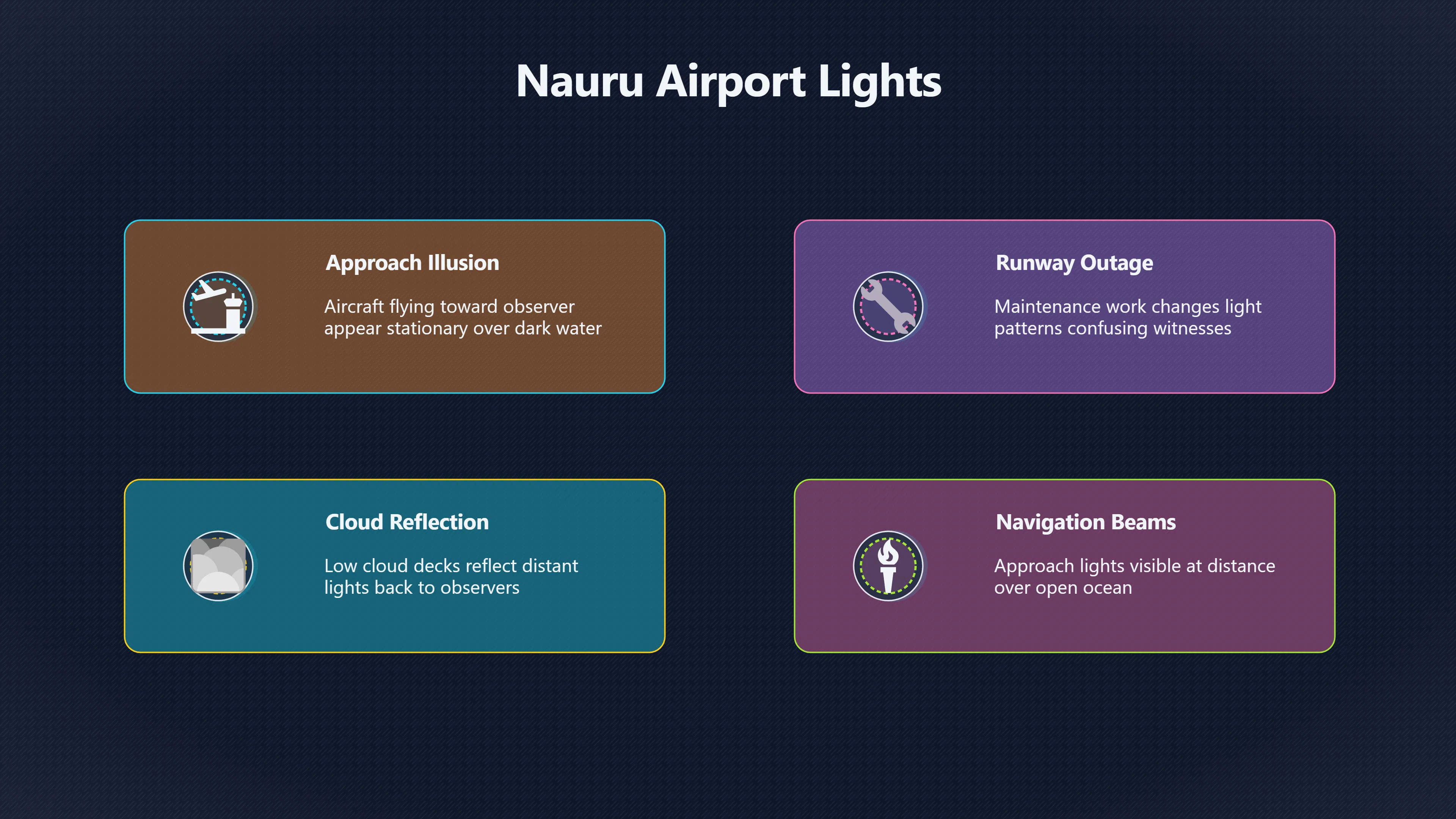 Nauru Airport Lights

Approach Illusion

Aircraft flying toward observer appear stationary over dark water

Runway Outage

Maintenance work changes light patterns confusing witnesses

Cloud Reflection

Low cloud decks reflect distant lights back to observers

Navigation Beams

Approach lights visible at distance over open ocean